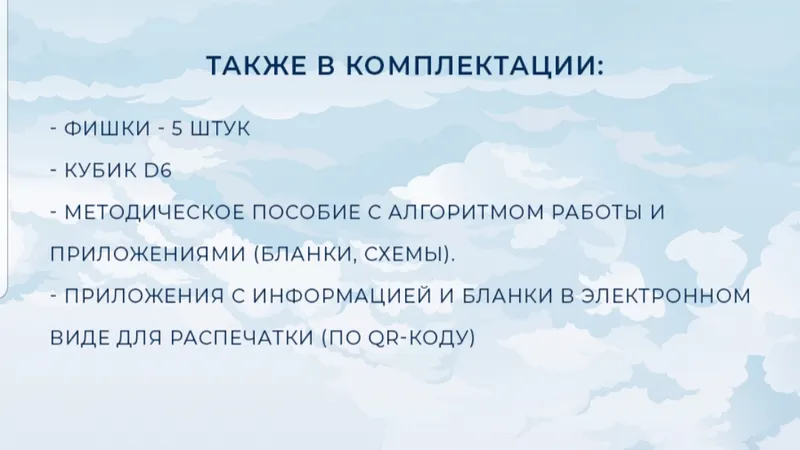 ТАКЖЕ В КОМПЛЕКТАЦИИ:

- ФИШКИ - 5 ШТУК

- КУБИК D6

- МЕТОДИЧЕСКОЕ ПОСОБИЕ С АЛГОРИТМОМ РАБОТЫ И ПРИЛОЖЕНИЯМИ (БЛАНКИ, СХЕМЫ).

- ПРИЛОЖЕНИЯ С ИНФОРМАЦИЕЙ И БЛАНКИ В ЭЛЕКТРОННОМ ВИДЕ ДЛЯ РАСПЕЧАТКИ (ПО QR-КОДУ)